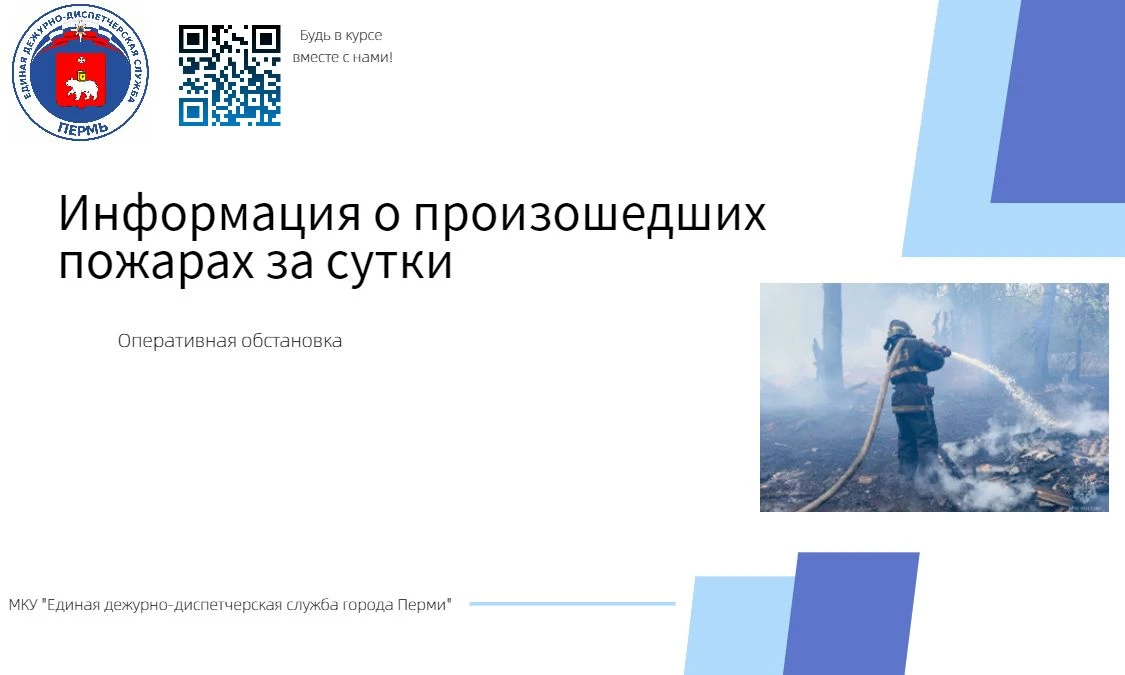 ЕДИНАЯ ДЕЖУРНО-ДИСПЕТЧЕРСКАЯ СЛУЖБА
ПЕРМЬ

Будь в курсе
вместе с нами!

Информация о произошедших пожарах за сутки

Оперативная обстановка

МКУ "Единая дежурно-диспетчерская служба города Перми"